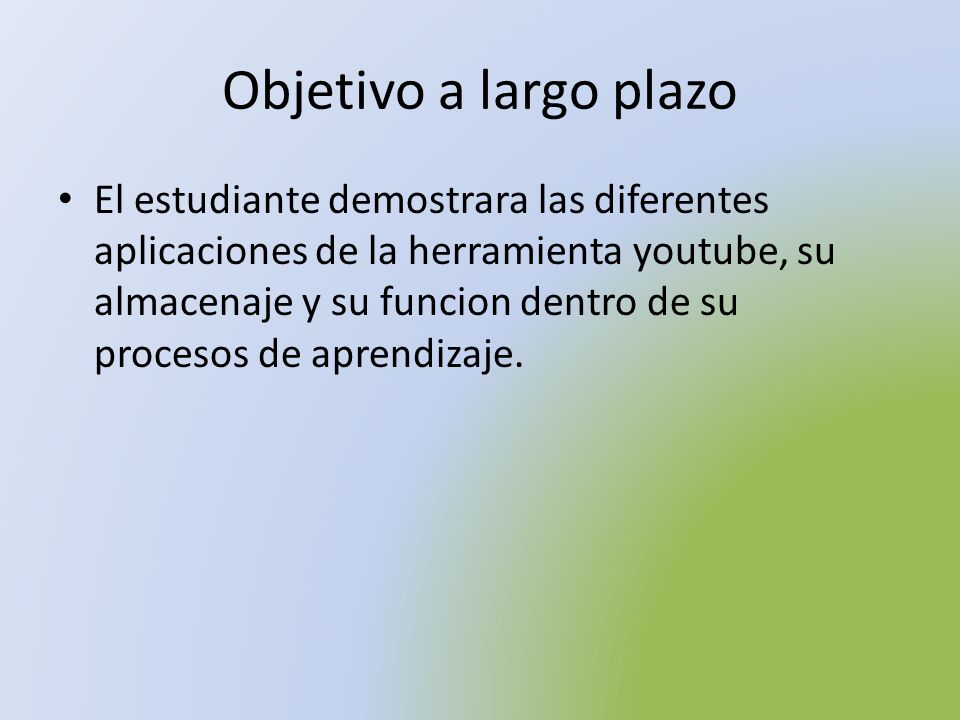 Objetivo a largo plazo

• El estudiante demostrara las diferentes aplicaciones de la herramienta youtube, su almacenaje y su funcion dentro de su procesos de aprendizaje.